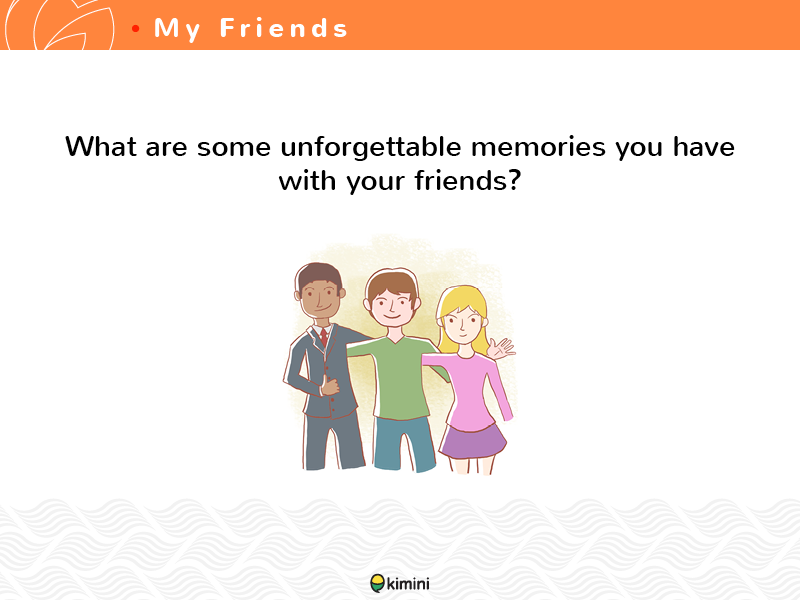 • My Friends

What are some unforgettable memories you have with your friends?

kimini